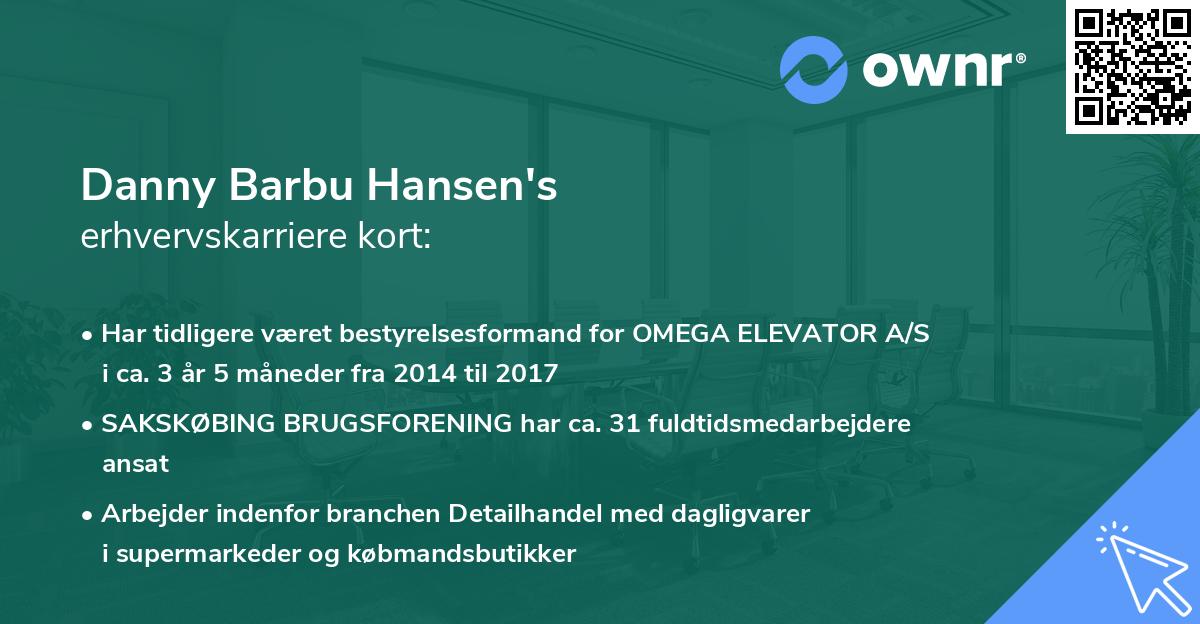 ownr®

Danny Barbu Hansen's
erhvervskarriere kort:

• Har tidligere været bestyrelsesformand for OMEGA ELEVATOR A/S i ca. 3 år 5 måneder fra 2014 til 2017

• SAKSKØBING BRUGSFORENING har ca. 31 fuldtidsmedarbejdere ansat

• Arbejder indenfor branchen Detailhandel med dagligvarer i supermarkeder og købmandsbutikker